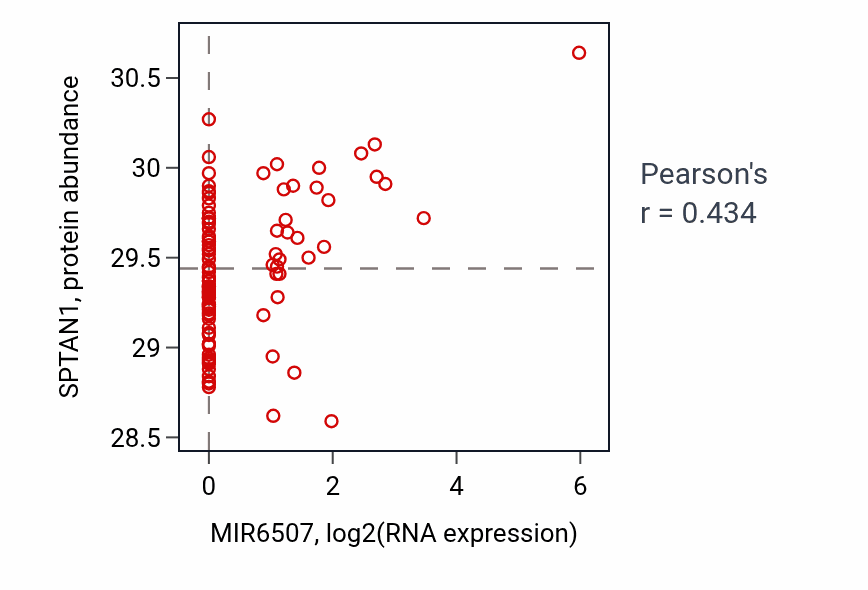 SPTAN1, protein abundance

30.5
30
29.5
29
28.5

0
2
4
6

MIR6507, log2(RNA expression)

Pearson's
r = 0.434